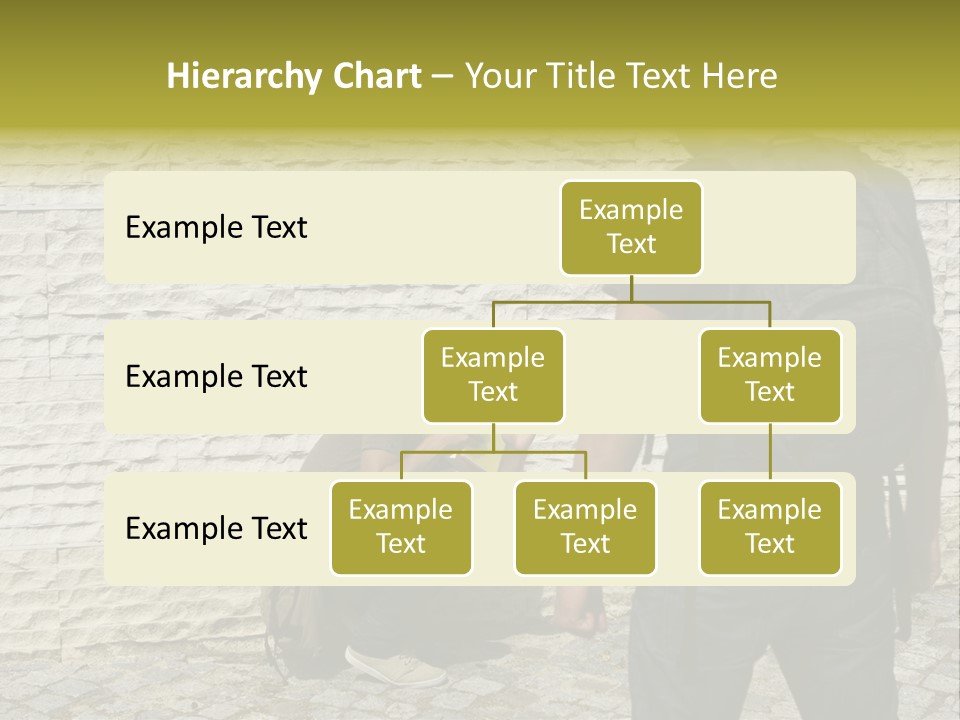 Hierarchy Chart – Your Title Text Here

Example Text

Example Text

Example Text

Example Text

Example Text

Example Text

Example Text

Example Text

Example Text